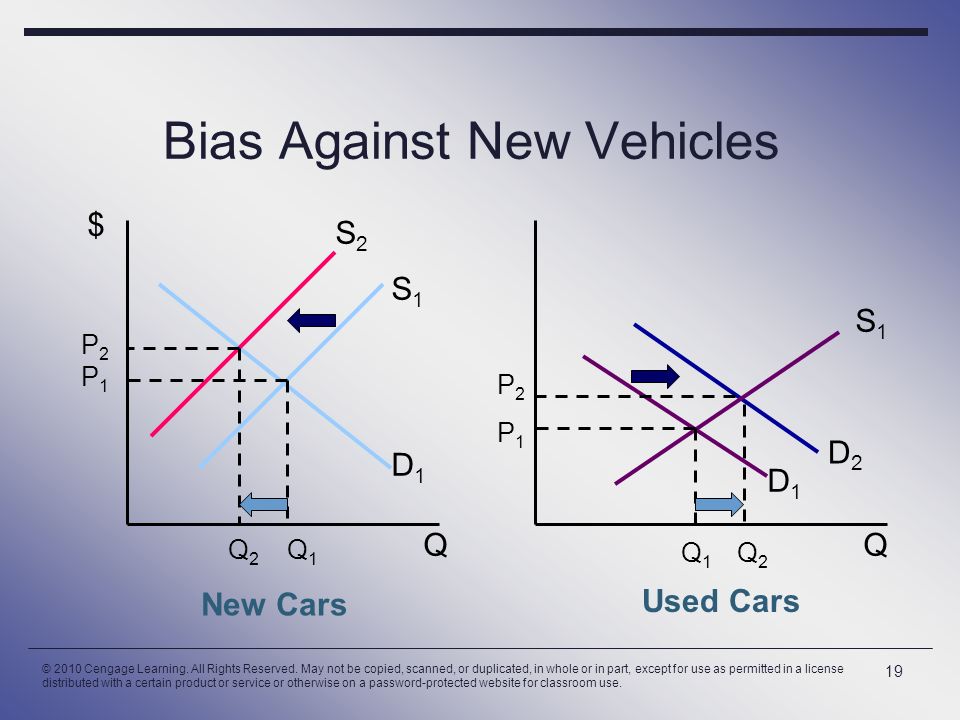 Bias Against New Vehicles

$

$S_2$

$S_1$

$P_2$

$P_1$

$D_1$

$Q_2$ $Q_1$ Q

New Cars

$S_1$

$P_2$

$P_1$

$D_2$

$D_1$

$Q_1$ $Q_2$ Q

Used Cars

© 2010 Cengage Learning. All Rights Reserved. May not be copied, scanned, or duplicated, in whole or in part, except for use as permitted in a license distributed with a certain product or service or otherwise on a password-protected website for classroom use.

19